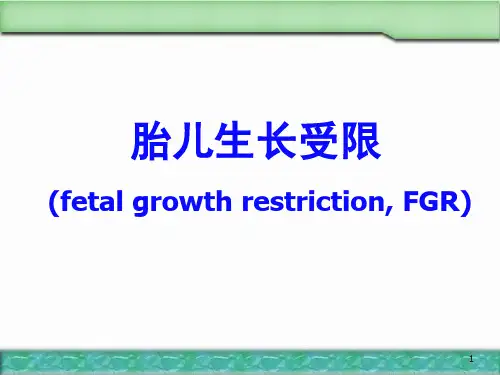 胎儿生长受限

(fetal growth restriction, FGR)

1